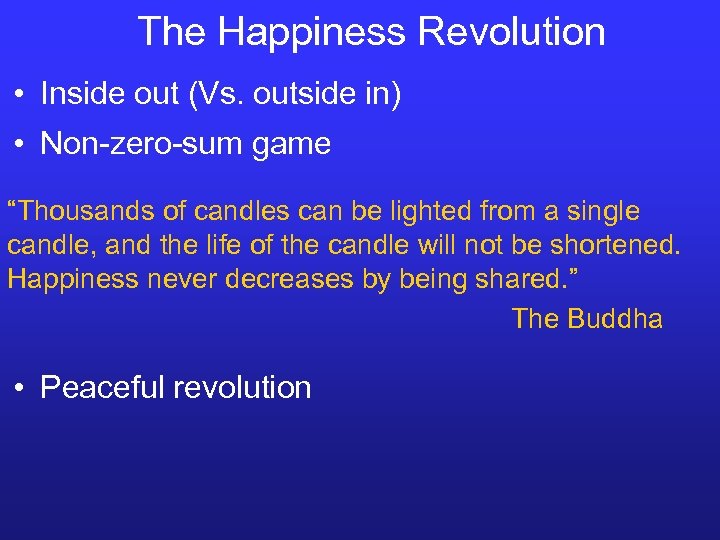 The Happiness Revolution

• Inside out (Vs. outside in)

• Non-zero-sum game

“Thousands of candles can be lighted from a single candle, and the life of the candle will not be shortened. Happiness never decreases by being shared.”

The Buddha

• Peaceful revolution